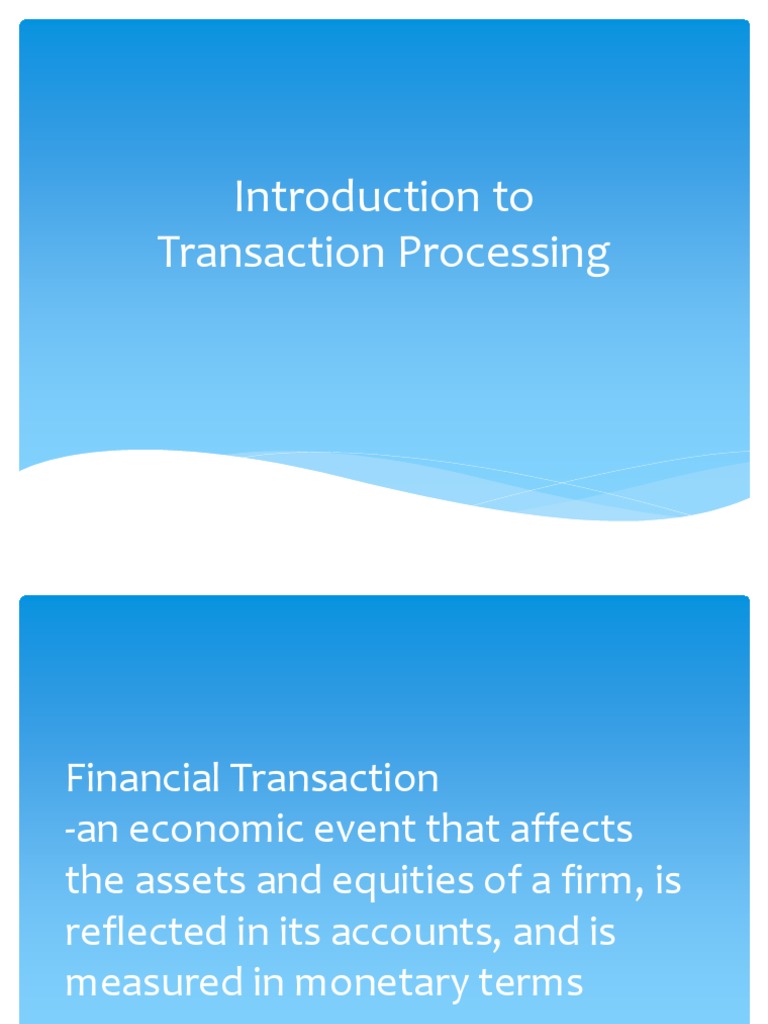 Introduction to
Transaction Processing

Financial Transaction
-an economic event that affects the assets and equities of a firm, is reflected in its accounts, and is measured in monetary terms